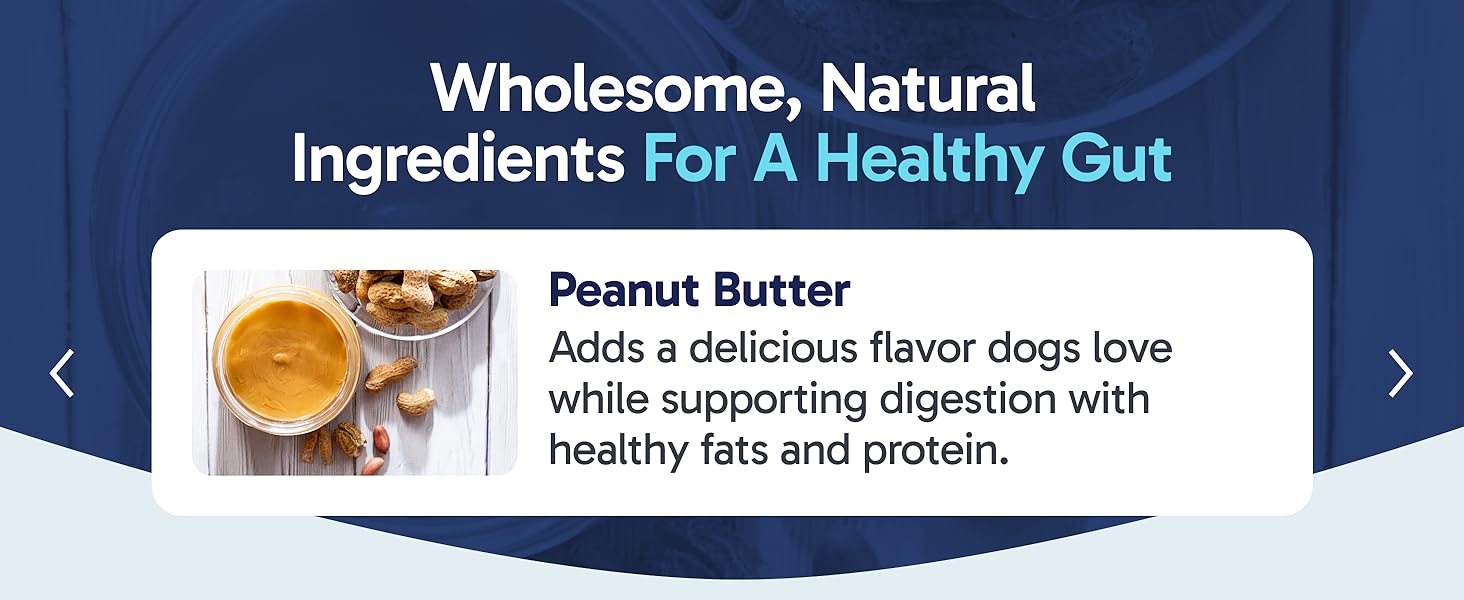 Wholesome, Natural Ingredients For A Healthy Gut

Peanut Butter

Adds a delicious flavor dogs love while supporting digestion with healthy fats and protein.